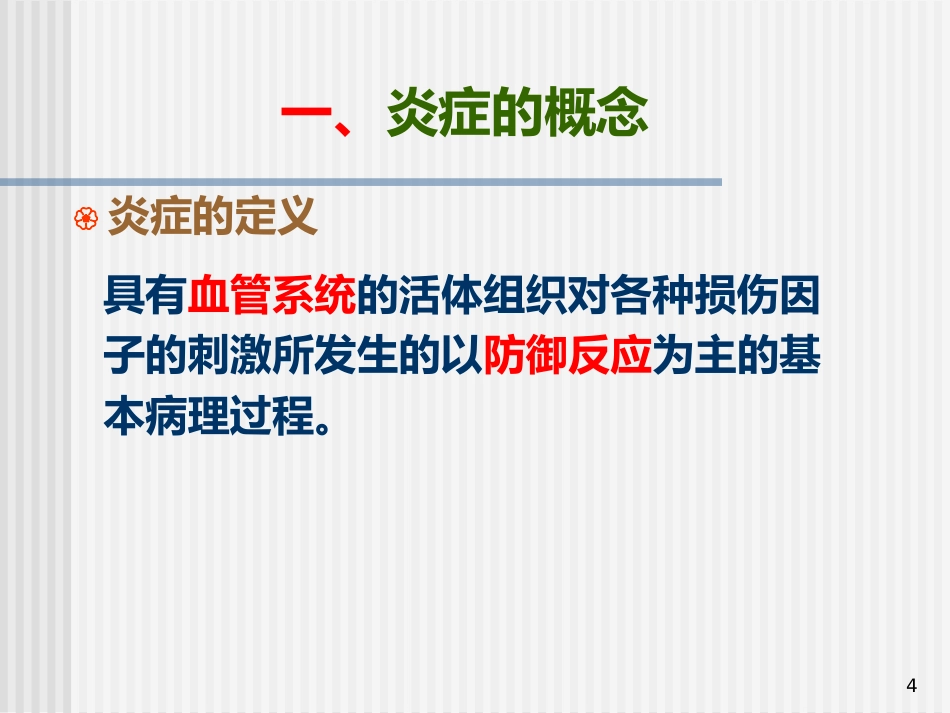 一、炎症的概念

炎症的定义

具有血管系统的活体组织对各种损伤因子的刺激所发生的以防御反应为主的基本病理过程。

4